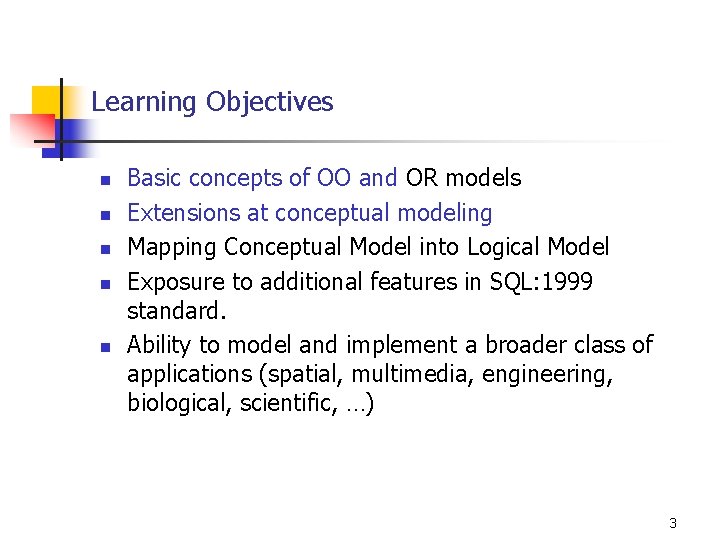 Learning Objectives

- Basic concepts of OO and OR models
- Extensions at conceptual modeling
- Mapping Conceptual Model into Logical Model
- Exposure to additional features in SQL:1999 standard.
- Ability to model and implement a broader class of applications (spatial, multimedia, engineering, biological, scientific, …)

3